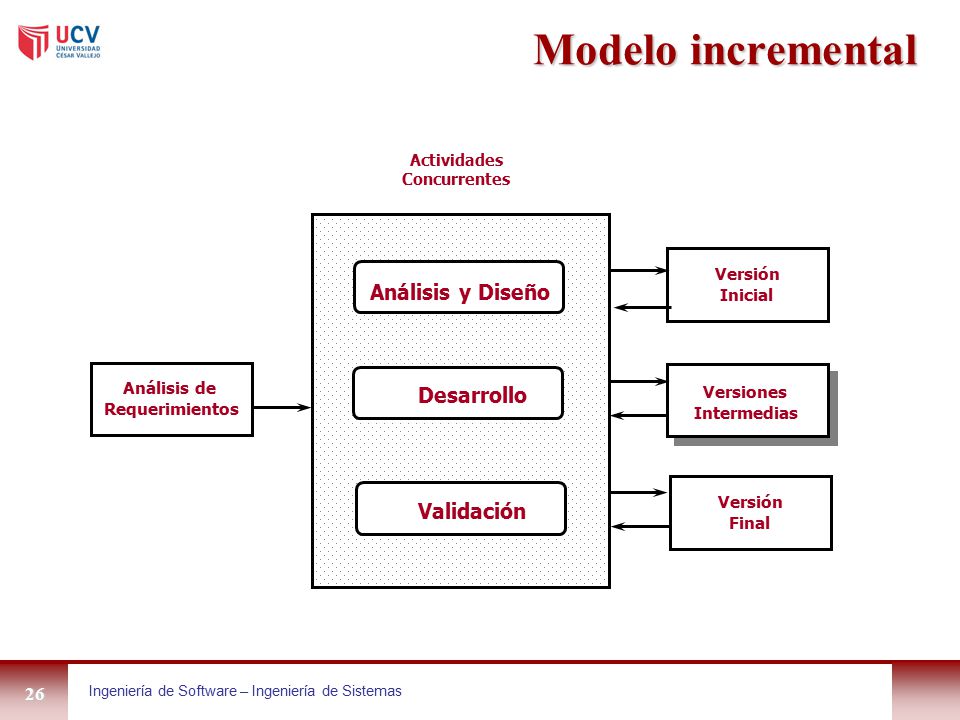 UCV
UNIVERSIDAD
CÉSAR VALLEJO

Modelo incremental

Actividades Concurrentes

Análisis de Requerimientos

Análisis y Diseño

Desarrollo

Validación

Versión Inicial

Versiones Intermedias

Versión Final

26

Ingeniería de Software – Ingeniería de Sistemas